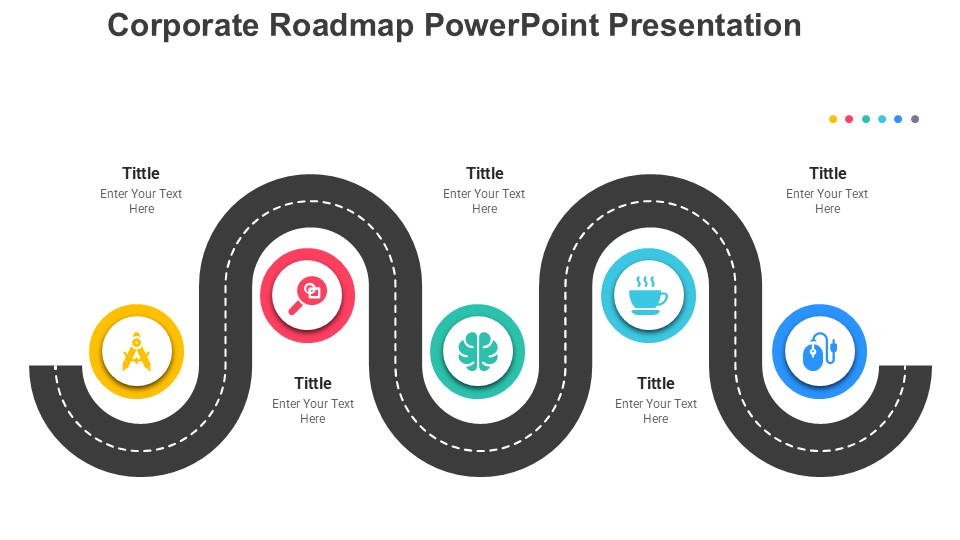 Corporate Roadmap PowerPoint Presentation

Tittle
Enter Your Text Here

Tittle
Enter Your Text Here

Tittle
Enter Your Text Here

Tittle
Enter Your Text Here

Tittle
Enter Your Text Here